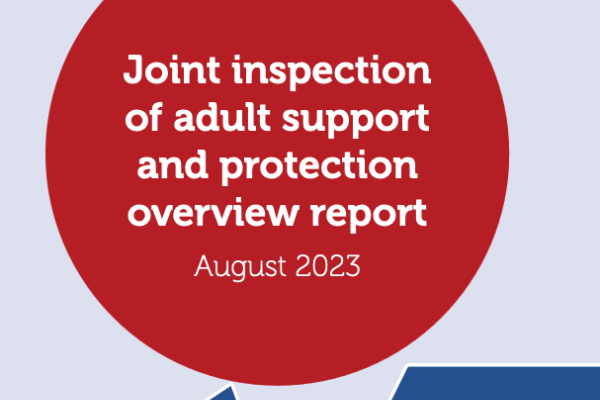 Joint inspection of adult support and protection overview report

August 2023